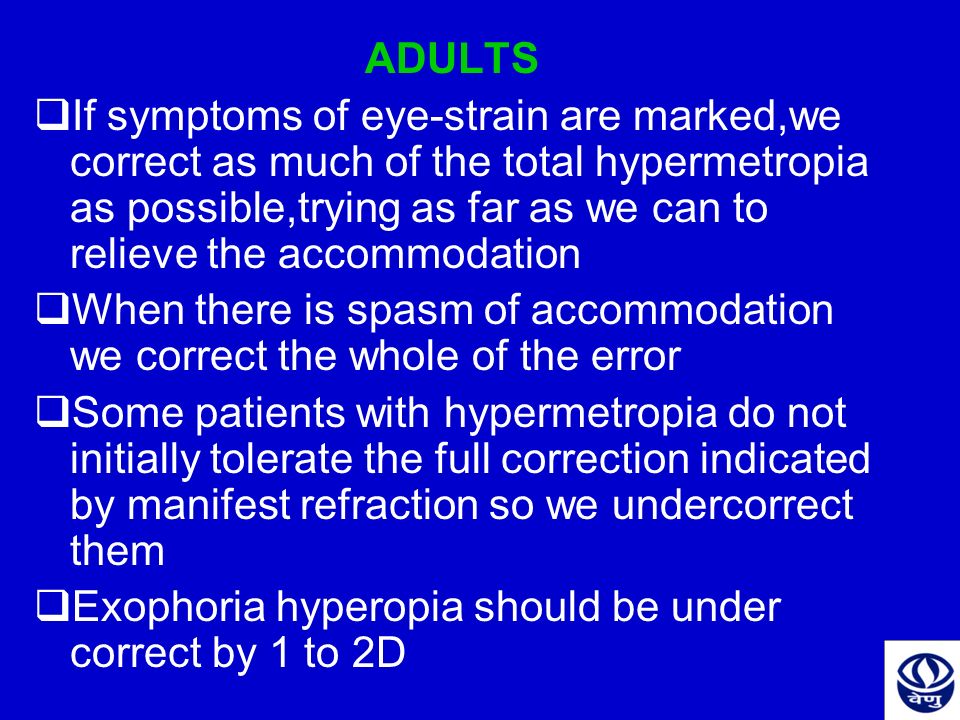 ADULTS

❑If symptoms of eye-strain are marked,we correct as much of the total hypermetropia as possible,trying as far as we can to relieve the accommodation

❑When there is spasm of accommodation we correct the whole of the error

❑Some patients with hypermetropia do not initially tolerate the full correction indicated by manifest refraction so we undercorrect them

❑Exophoria hyperopia should be under correct by 1 to 2D

वेणु